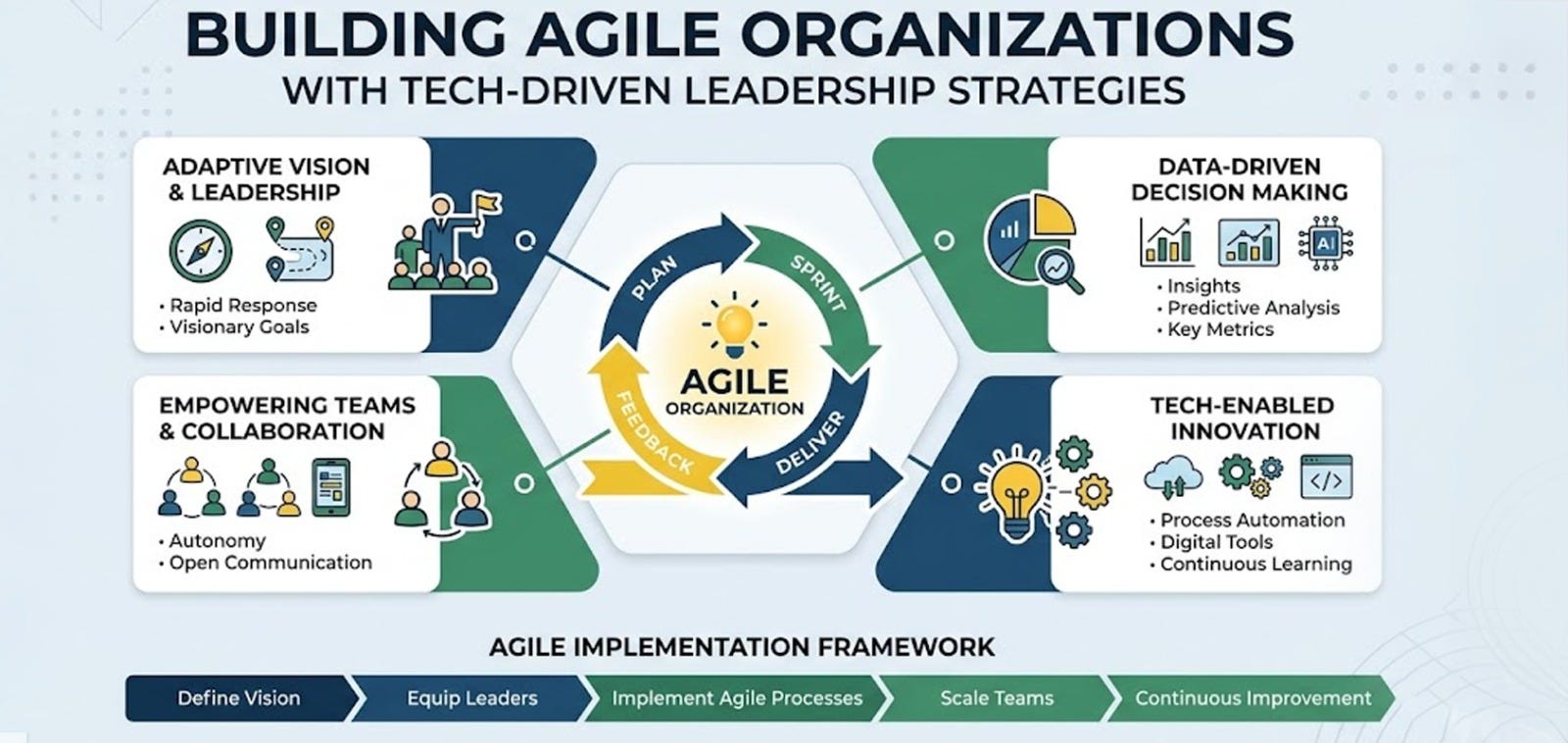 BUILDING AGILE ORGANIZATIONS
WITH TECH-DRIVEN LEADERSHIP STRATEGIES

ADAPTIVE VISION & LEADERSHIP

• Rapid Response
• Visionary Goals

EMPOWERING TEAMS & COLLABORATION

• Autonomy
• Open Communication

PLAN
SPRINT
DELIVER
FEEDBACK
AGILE
ORGANIZATION

DATA-DRIVEN DECISION MAKING

AI

• Insights
• Predictive Analysis
• Key Metrics

TECH-ENABLED INNOVATION

</>

• Process Automation
• Digital Tools
• Continuous Learning

AGILE IMPLEMENTATION FRAMEWORK

Define Vision
Equip Leaders
Implement Agile Processes
Scale Teams
Continuous Improvement